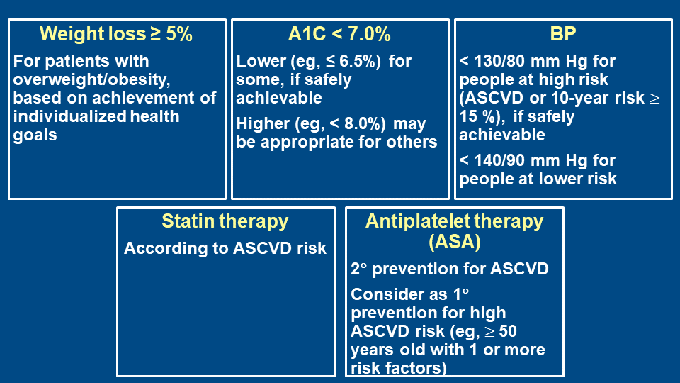 Weight loss ≥ 5%

For patients with overweight/obesity, based on achievement of individualized health goals

A1C < 7.0%

Lower (eg, ≤ 6.5%) for some, if safely achievable

Higher (eg, < 8.0%) may be appropriate for others

BP

< 130/80 mm Hg for people at high risk (ASCVD or 10-year risk ≥ 15 %), if safely achievable

< 140/90 mm Hg for people at lower risk

Statin therapy

According to ASCVD risk

Antiplatelet therapy (ASA)

2° prevention for ASCVD

Consider as 1° prevention for high ASCVD risk (eg, ≥ 50 years old with 1 or more risk factors)